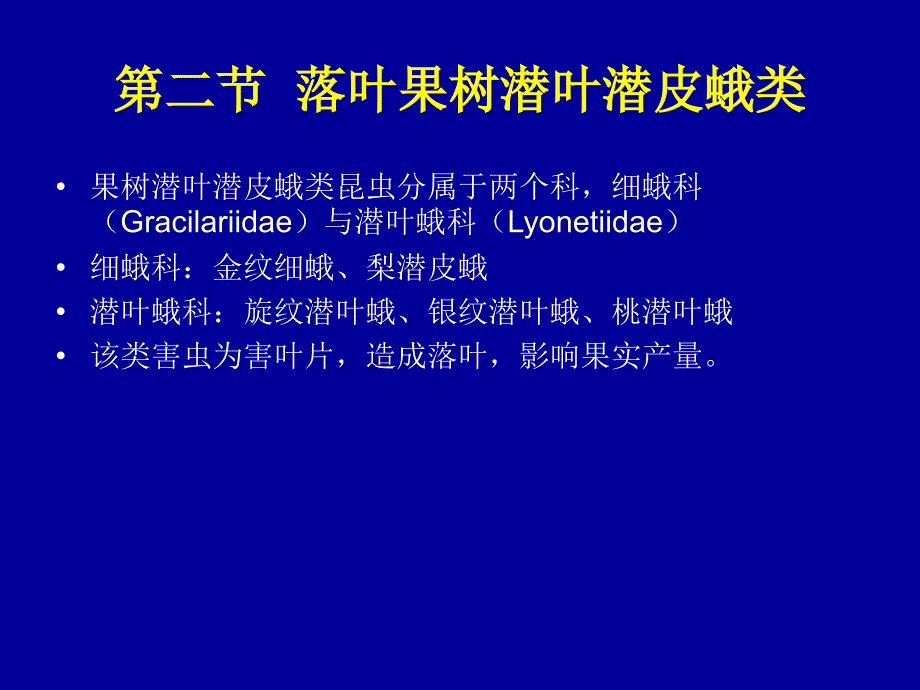 第二节 落叶果树潜叶潜皮蛾类

• 果树潜叶潜皮蛾类昆虫分属于两个科，细蛾科（Gracilariidae）与潜叶蛾科（Lyonetiidae）
• 细蛾科：金纹细蛾、梨潜皮蛾
• 潜叶蛾科：旋纹潜叶蛾、银纹潜叶蛾、桃潜叶蛾
• 该类害虫为害叶片，造成落叶，影响果实产量。